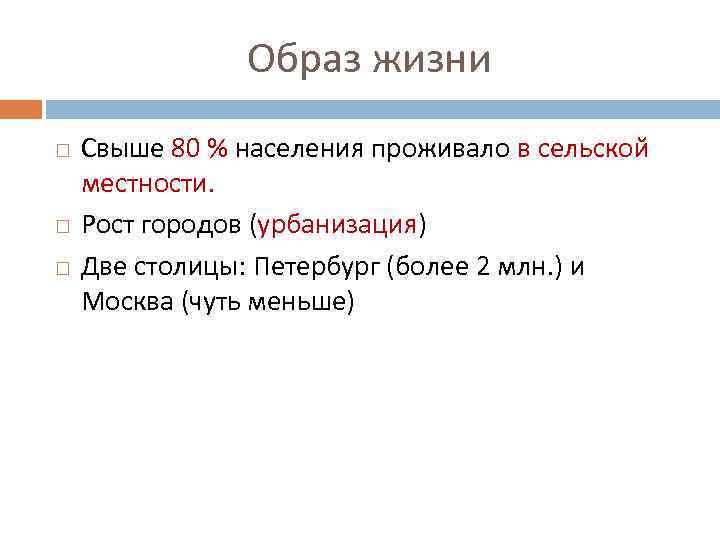 Образ жизни

□ Свыше 80 % населения проживало в сельской местности.

□ Рост городов (урбанизация)

□ Две столицы: Петербург (более 2 млн.) и Москва (чуть меньше)